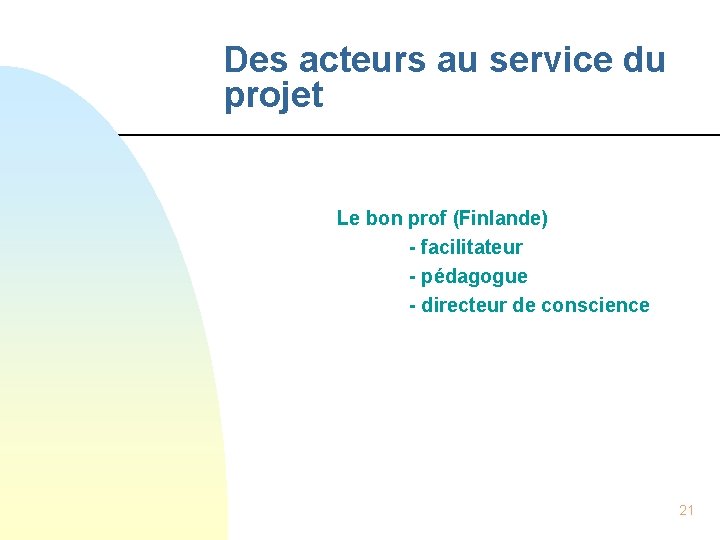 Des acteurs au service du projet

Le bon prof (Finlande)
- facilitateur
- pédagogue
- directeur de conscience

21